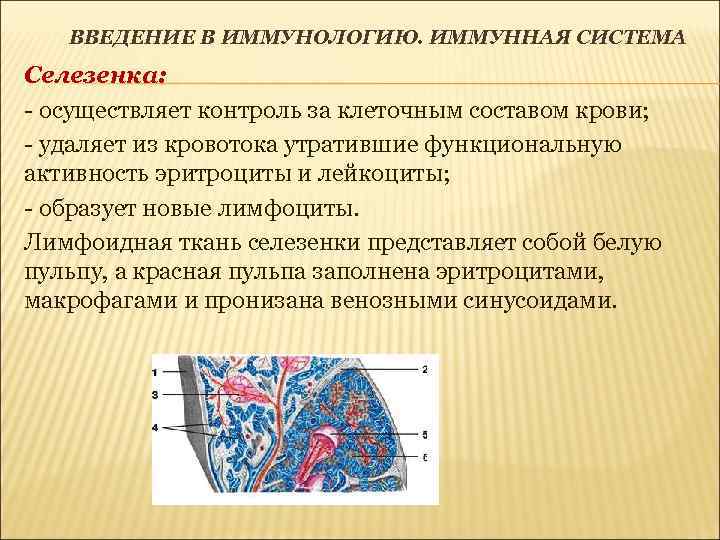 ВВЕДЕНИЕ В ИММУНОЛОГИЮ. ИММУННАЯ СИСТЕМА

Селезенка:

- осуществляет контроль за клеточным составом крови;

- удаляет из кровотока утратившие функциональную активность эритроциты и лейкоциты;

- образует новые лимфоциты.

Лимфоидная ткань селезенки представляет собой белую пульпу, а красная пульпа заполнена эритроцитами, макрофагами и пронизана венозными синусоидами.

1
3
4
2
5
6